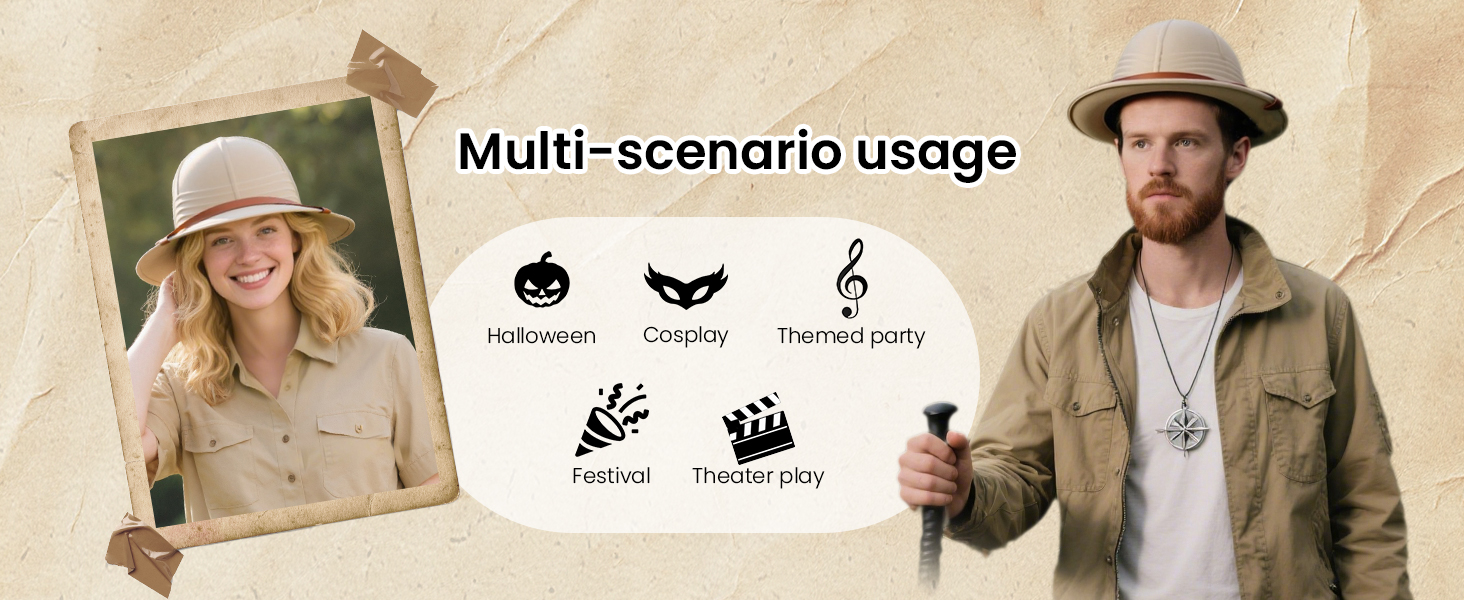 Multi-scenario usage

Halloween
Cosplay
Themed party
Festival
Theater play